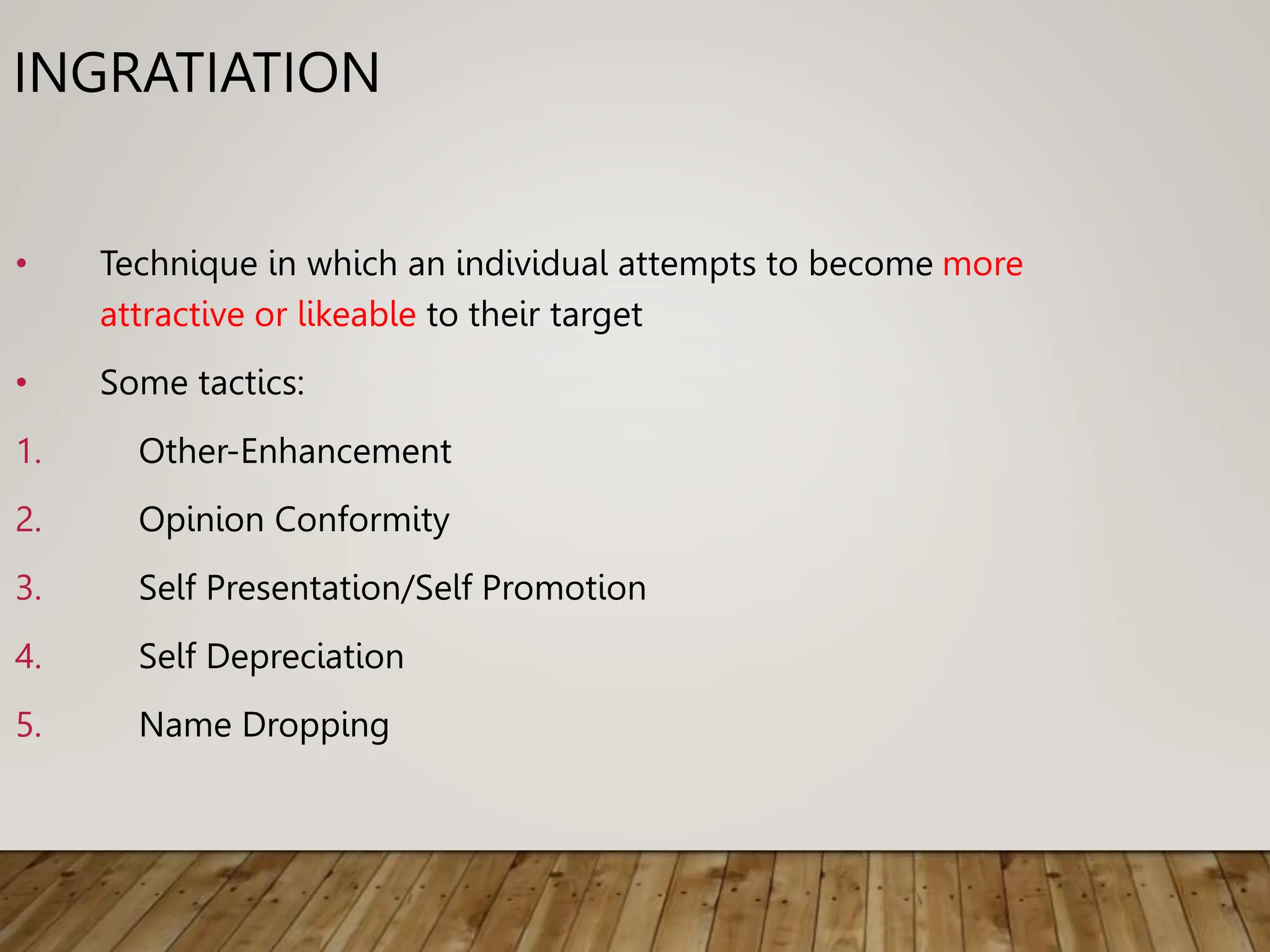 INGRATIATION

• Technique in which an individual attempts to become more attractive or likeable to their target

• Some tactics:

1. Other-Enhancement

2. Opinion Conformity

3. Self Presentation/Self Promotion

4. Self Depreciation

5. Name Dropping